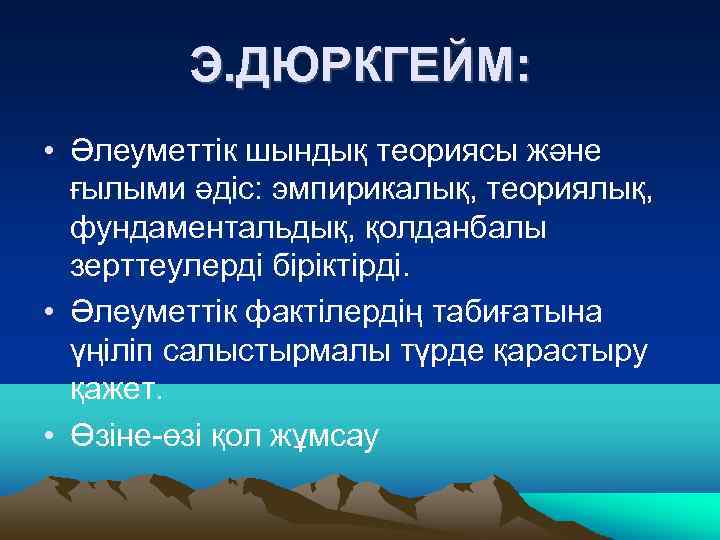 Э.ДЮРКГЕЙМ:

• Әлеуметтік шындық теориясы және ғылыми әдіс: эмпирикалық, теориялық, фундаментальдық, қолданбалы зерттеулерді біріктірді.

• Әлеуметтік фактілердің табиғатына үңіліп салыстырмалы түрде қарастыру қажет.

• Өзіне-өзі қол жұмсау